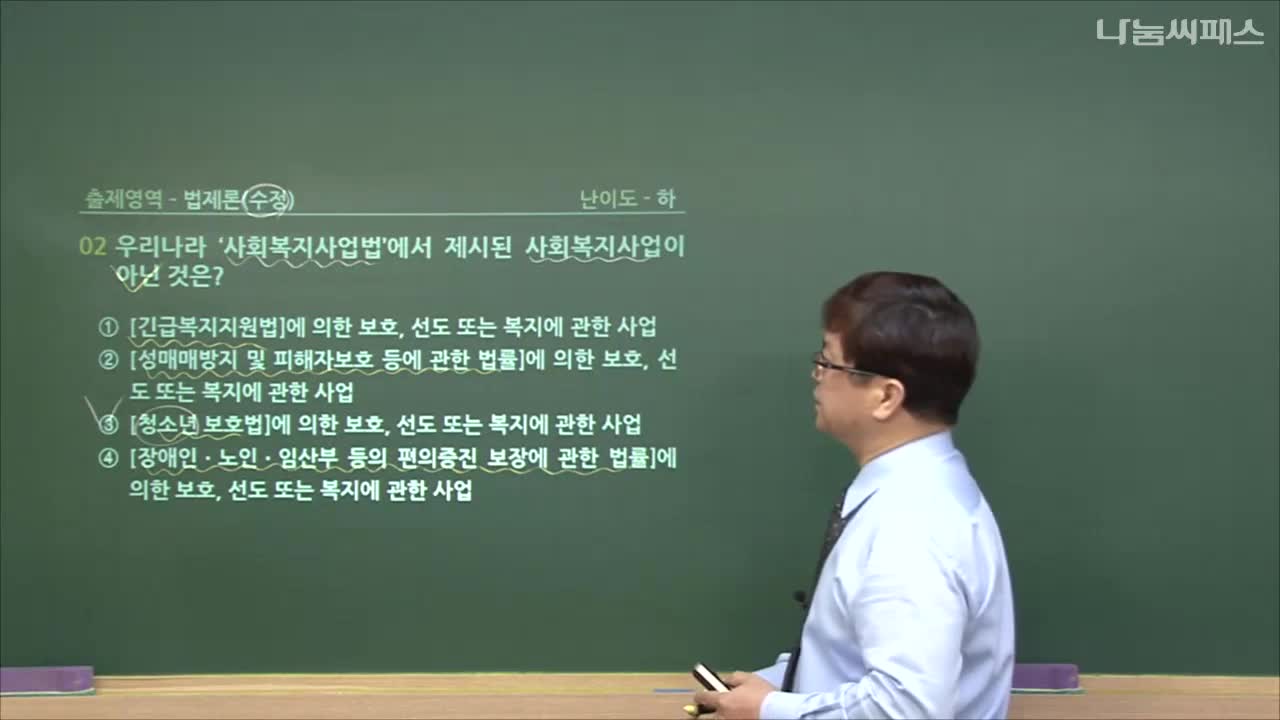 나눔씨패스

출제영역 - 법제론(수정)

난이도 - 하

02 우리나라 '사회복지사업법'에서 제시된 사회복지사업이 아닌 것은?

① [긴급복지지원법]에 의한 보호, 선도 또는 복지에 관한 사업
② [성매매방지 및 피해자보호 등에 관한 법률]에 의한 보호, 선도 또는 복지에 관한 사업
③ [청소년 보호법]에 의한 보호, 선도 또는 복지에 관한 사업
④ [장애인 · 노인 · 임산부 등의 편의증진 보장에 관한 법률]에 의한 보호, 선도 또는 복지에 관한 사업